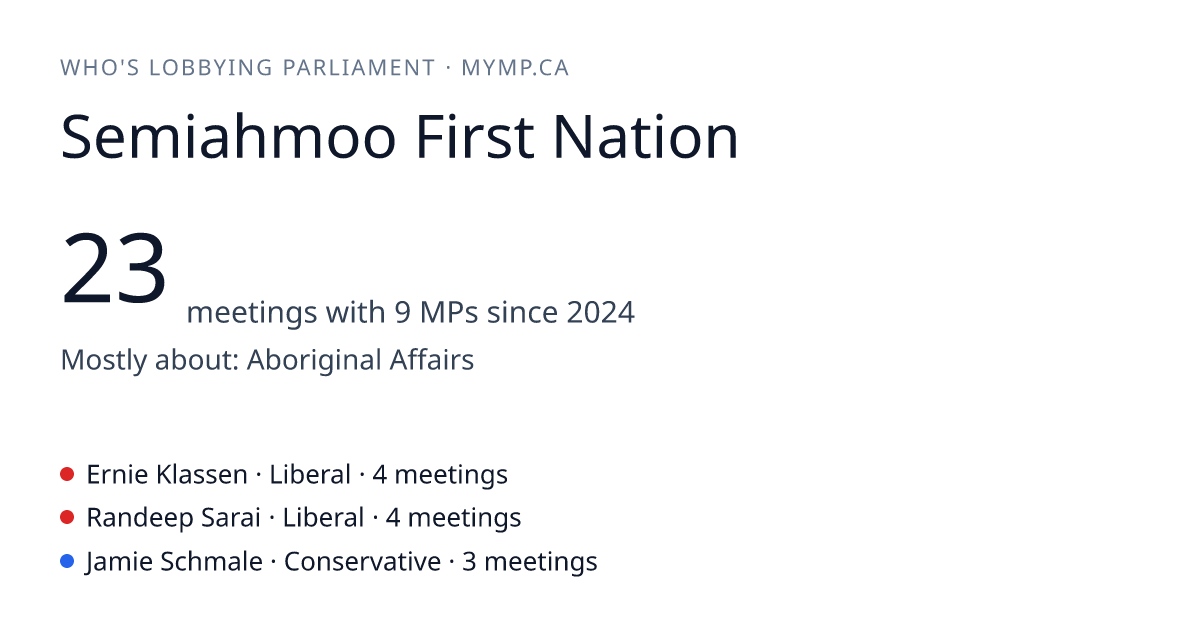 WHO'S LOBBYING PARLIAMENT · MYMP.CA

Semiahmoo First Nation

23 meetings with 9 MPs since 2024

Mostly about: Aboriginal Affairs

Ernie Klassen · Liberal · 4 meetings
Randeep Sarai · Liberal · 4 meetings
Jamie Schmale · Conservative · 3 meetings